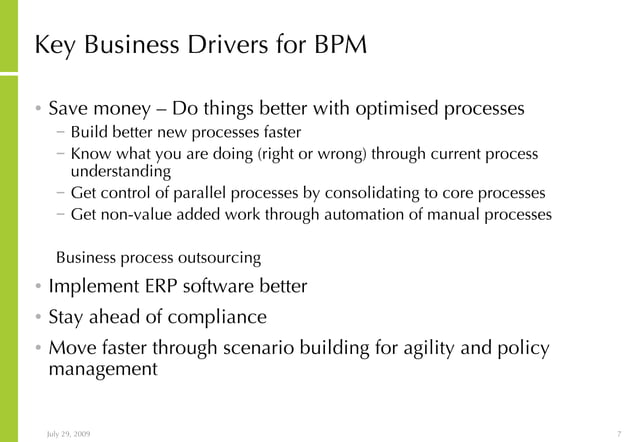 Key Business Drivers for BPM

• Save money – Do things better with optimised processes
 – Build better new processes faster
 – Know what you are doing (right or wrong) through current process understanding
 – Get control of parallel processes by consolidating to core processes
 – Get non-value added work through automation of manual processes

 Business process outsourcing
• Implement ERP software better
• Stay ahead of compliance
• Move faster through scenario building for agility and policy management

July 29, 2009

7